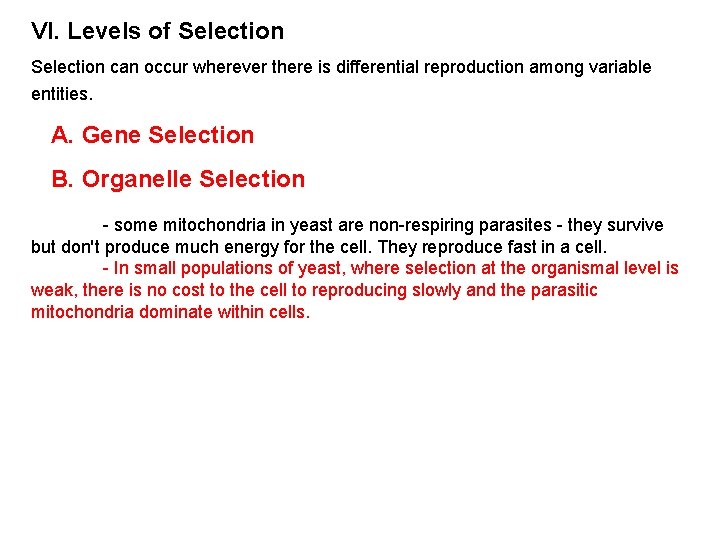 VI. Levels of Selection

Selection can occur wherever there is differential reproduction among variable entities.

A. Gene Selection

B. Organelle Selection

- some mitochondria in yeast are non-respiring parasites - they survive but don't produce much energy for the cell. They reproduce fast in a cell.

- In small populations of yeast, where selection at the organismal level is weak, there is no cost to the cell to reproducing slowly and the parasitic mitochondria dominate within cells.